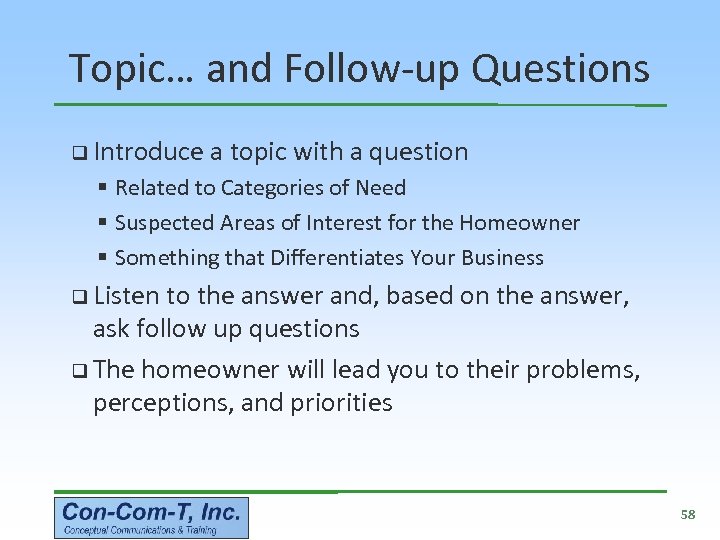 Topic… and Follow-up Questions

❑ Introduce a topic with a question
▪ Related to Categories of Need
▪ Suspected Areas of Interest for the Homeowner
▪ Something that Differentiates Your Business

❑ Listen to the answer and, based on the answer, ask follow up questions

❑ The homeowner will lead you to their problems, perceptions, and priorities

Con-Com-T, Inc.
Conceptual Communications & Training

58